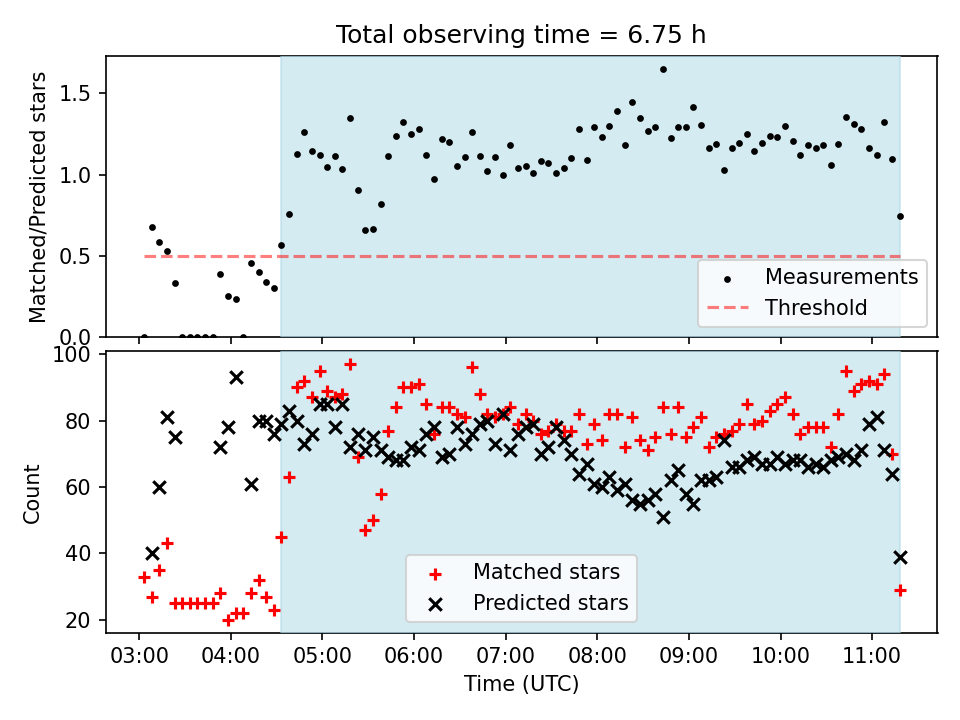 Total observing time = 6.75 h

Matched/Predicted stars

1.5
1.0
0.5
0.0

Measurements
Threshold

Count

100
80
60
40
20

Matched stars
Predicted stars

03:00 04:00 05:00 06:00 07:00 08:00 09:00 10:00 11:00

Time (UTC)